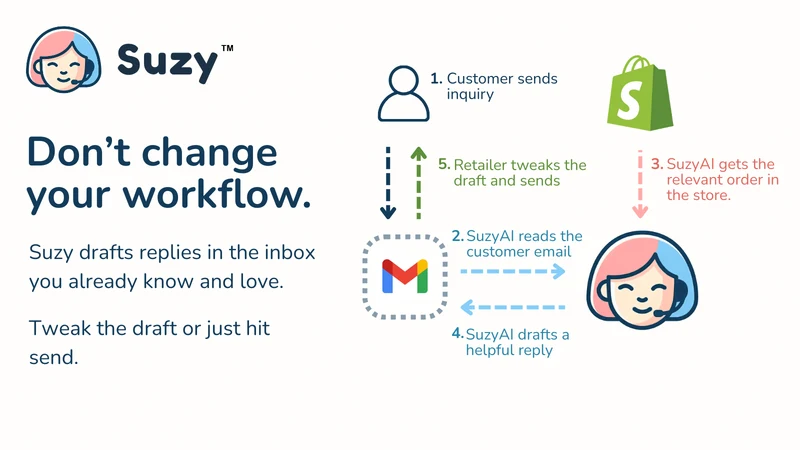 Suzy™

Don't change your workflow.

Suzy drafts replies in the inbox you already know and love.

Tweak the draft or just hit send.

1. Customer sends inquiry

5. Retailer tweaks the draft and sends

3. SuzyAI gets the relevant order in the store.

2. SuzyAI reads the customer email

4. SuzyAI drafts a helpful reply